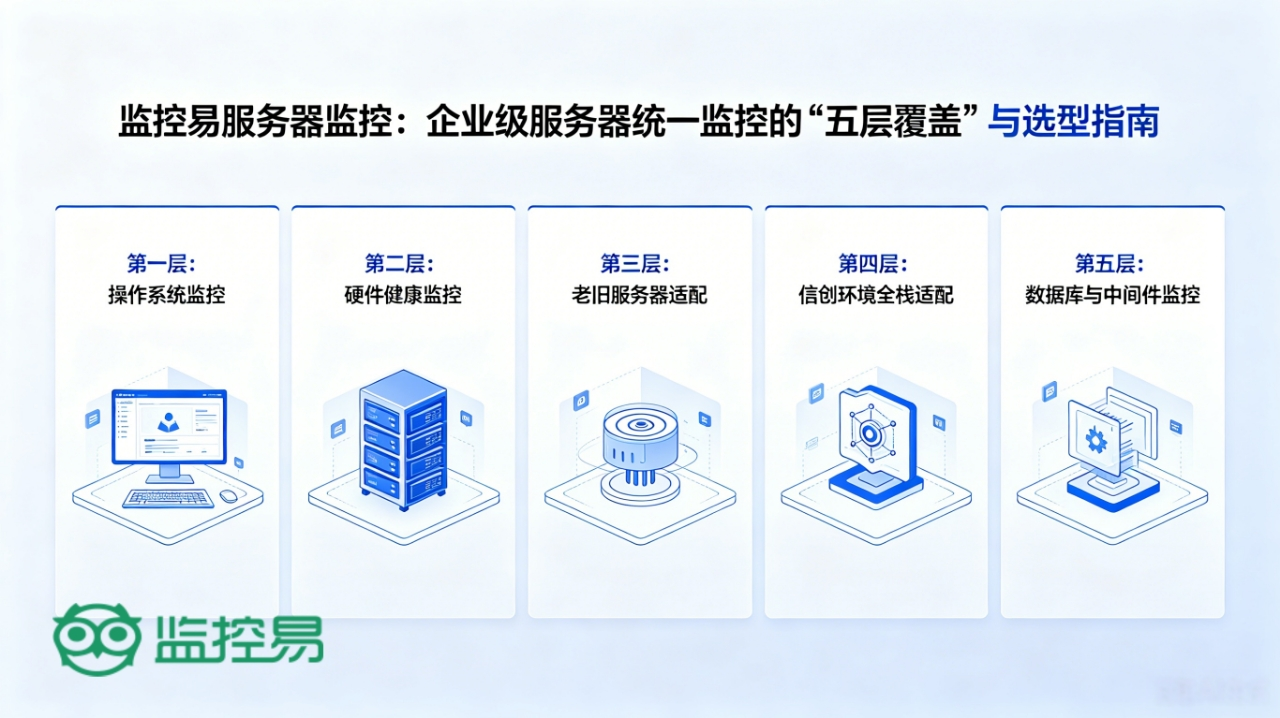 监控易服务器监控：企业级服务器统一监控的“五层覆盖”与选型指南

第一层：
操作系统监控

第二层：
硬件健康监控

第三层：
老旧服务器适配

第四层：
信创环境全栈适配

第五层：
数据库与中间件监控

监控易